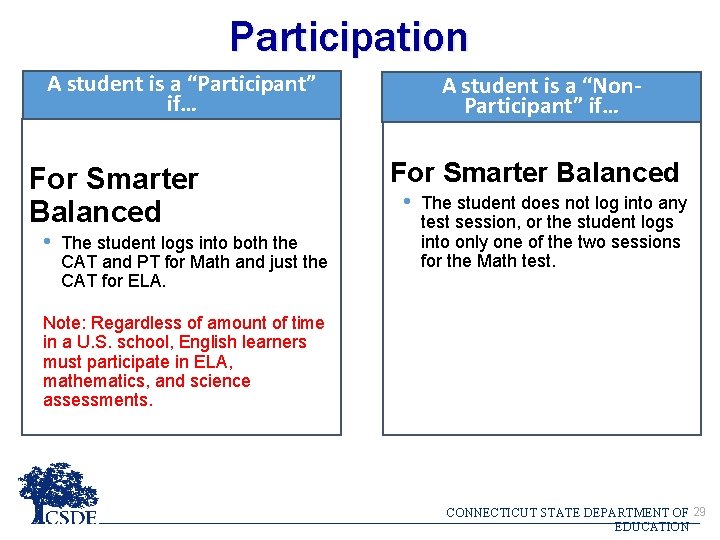 Participation

A student is a "Participant" if…

For Smarter Balanced

• The student logs into both the CAT and PT for Math and just the CAT for ELA.

Note: Regardless of amount of time in a U.S. school, English learners must participate in ELA, mathematics, and science assessments.

A student is a "Non-Participant" if…

For Smarter Balanced

• The student does not log into any test session, or the student logs into only one of the two sessions for the Math test.

CSDE

CONNECTICUT STATE DEPARTMENT OF EDUCATION

29